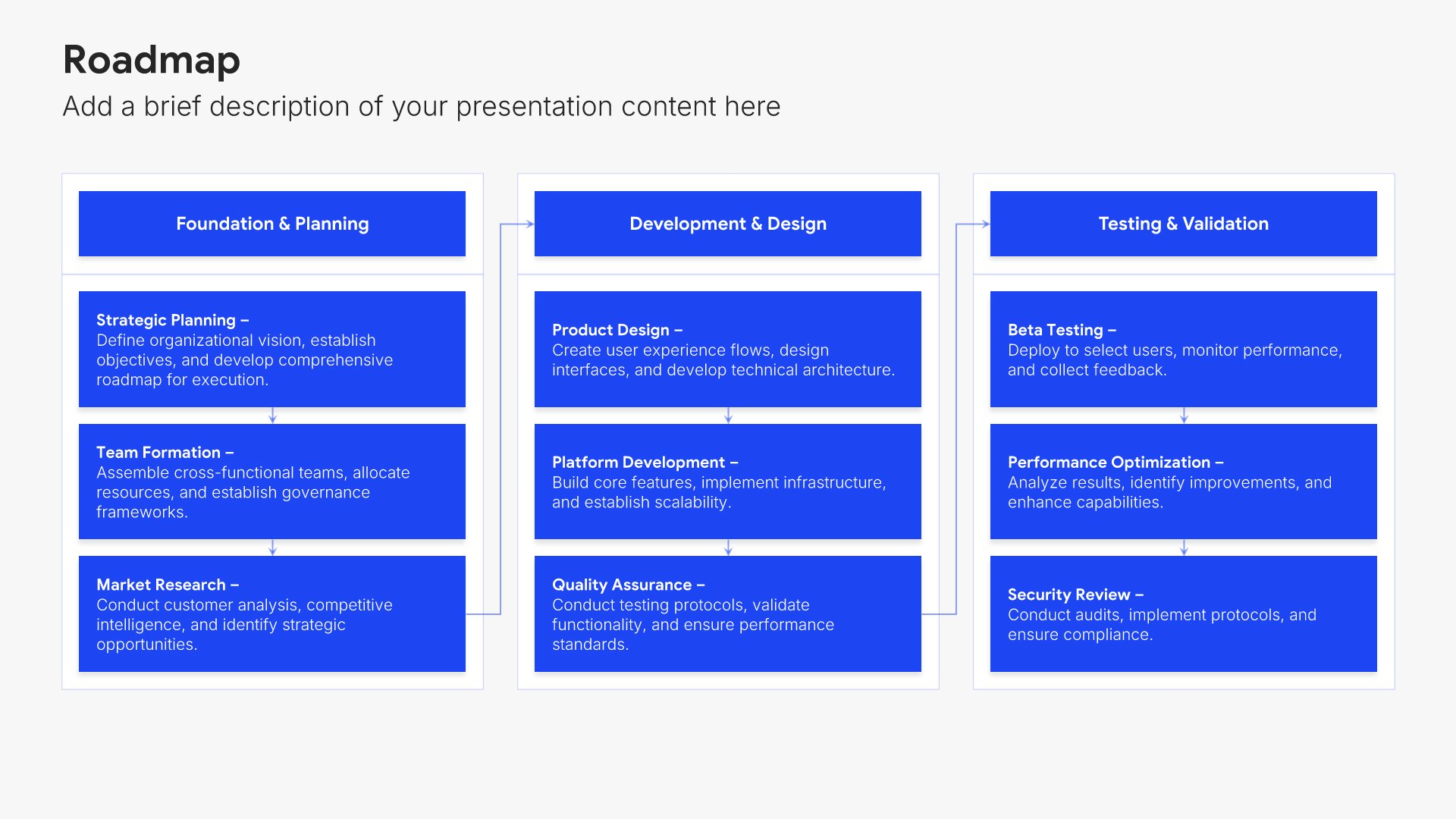 Roadmap

Add a brief description of your presentation content here

Foundation & Planning

Strategic Planning –
Define organizational vision, establish objectives, and develop comprehensive roadmap for execution.

Team Formation –
Assemble cross-functional teams, allocate resources, and establish governance frameworks.

Market Research –
Conduct customer analysis, competitive intelligence, and identify strategic opportunities.

Development & Design

Product Design –
Create user experience flows, design interfaces, and develop technical architecture.

Platform Development –
Build core features, implement infrastructure, and establish scalability.

Quality Assurance –
Conduct testing protocols, validate functionality, and ensure performance standards.

Testing & Validation

Beta Testing –
Deploy to select users, monitor performance, and collect feedback.

Performance Optimization –
Analyze results, identify improvements, and enhance capabilities.

Security Review –
Conduct audits, implement protocols, and ensure compliance.